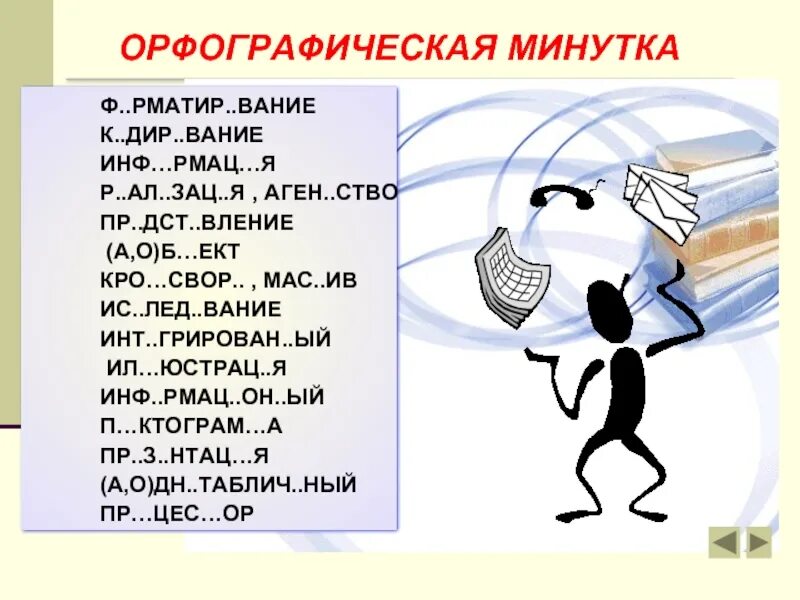 ОРФОГРАФИЧЕСКАЯ МИНУТКА

Ф..РМАТИР..ВАНИЕ
К..ДИР..ВАНИЕ
ИНФ…РМАЦ…Я
Р..АЛ..ЗАЦ..Я , АГЕН..СТВО
ПР..ДСТ..ВЛЕНИЕ
(А,О)Б…ЕКТ
КРО…СВОР.. , МАС..ИВ
ИС..ЛЕД..ВАНИЕ
ИНТ..ГРИРОВАН..ЫЙ
ИЛ…ЮСТРАЦ..Я
ИНФ..РМАЦ..ОН..ЫЙ
П…КТОГРАМ…А
ПР..З..НТАЦ…Я
(А,О)ДН..ТАБЛИЧ..НЫЙ
ПР…ЦЕС…ОР